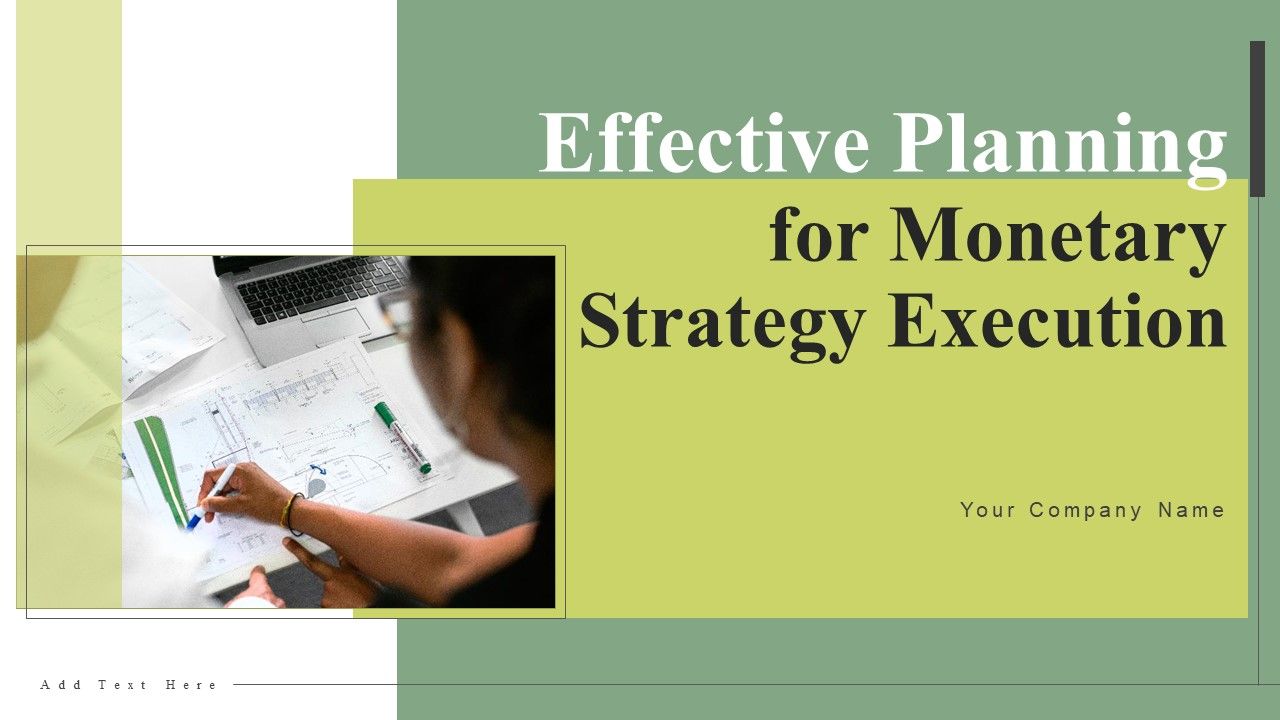 Effective Planning for Monetary Strategy Execution

Your Company Name

Add Text Here